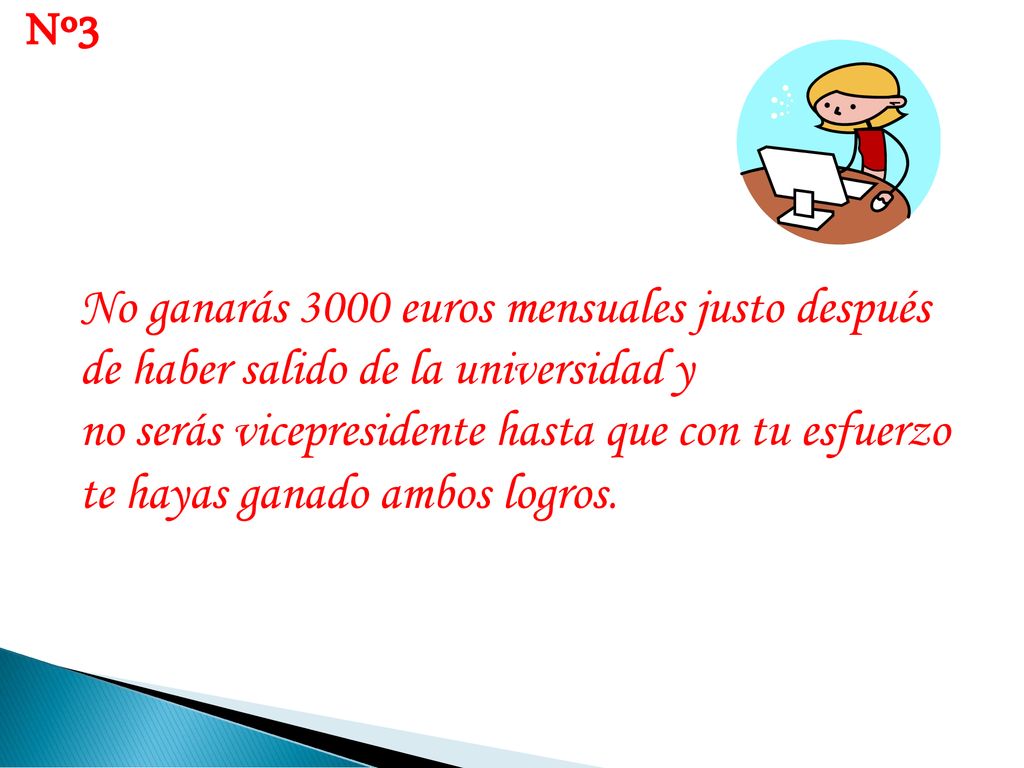 Nº3

No ganarás 3000 euros mensuales justo después de haber salido de la universidad y
no serás vicepresidente hasta que con tu esfuerzo te hayas ganado ambos logros.